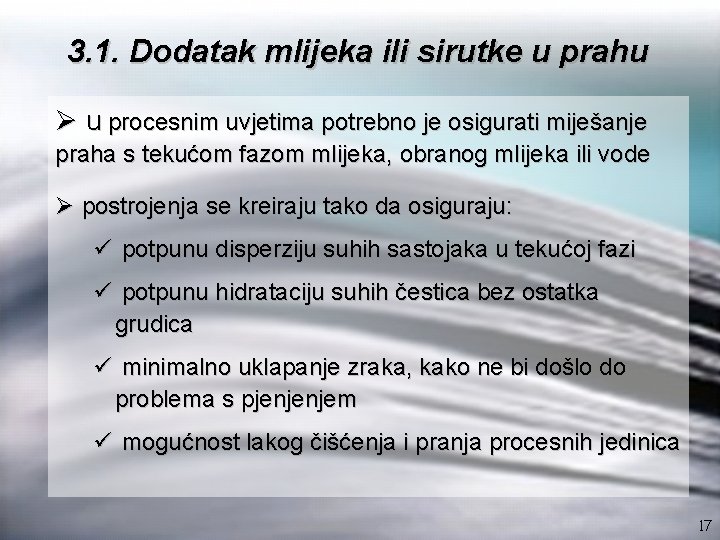 3.1. Dodatak mlijeka ili sirutke u prahu

➢ u procesnim uvjetima potrebno je osigurati miješanje praha s tekućom fazom mlijeka, obranog mlijeka ili vode

➢ postrojenja se kreiraju tako da osiguraju:

✓ potpunu disperziju suhih sastojaka u tekućoj fazi

✓ potpunu hidrataciju suhih čestica bez ostatka grudica

✓ minimalno uklapanje zraka, kako ne bi došlo do problema s pjenjenjem

✓ mogućnost lakog čišćenja i pranja procesnih jedinica

17